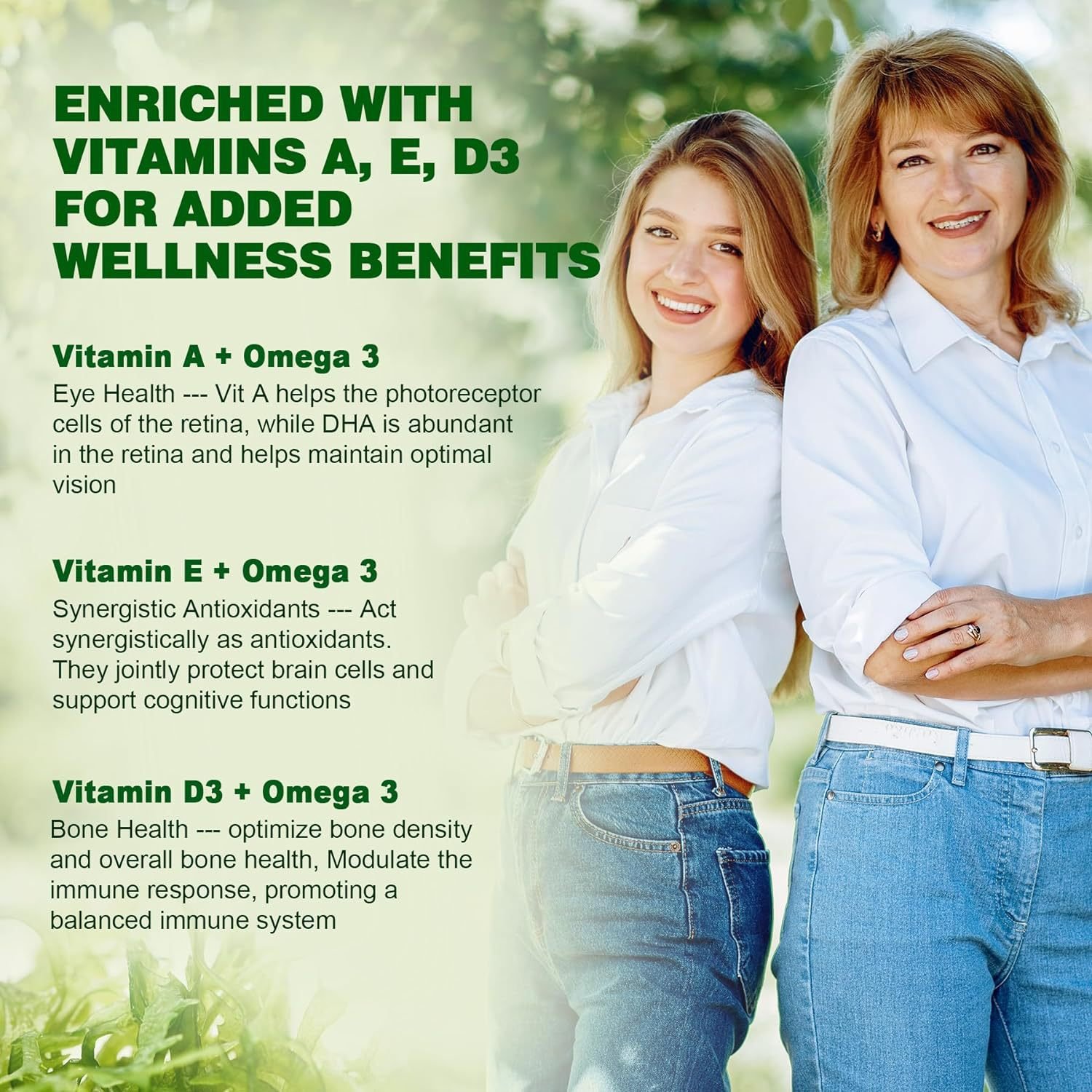 ENRICHED WITH VITAMINS A, E, D3 FOR ADDED WELLNESS BENEFITS

Vitamin A + Omega 3
Eye Health --- Vit A helps the photoreceptor cells of the retina, while DHA is abundant in the retina and helps maintain optimal vision

Vitamin E + Omega 3
Synergistic Antioxidants --- Act synergistically as antioxidants. They jointly protect brain cells and support cognitive functions

Vitamin D3 + Omega 3
Bone Health --- optimize bone density and overall bone health, Modulate the immune response, promoting a balanced immune system